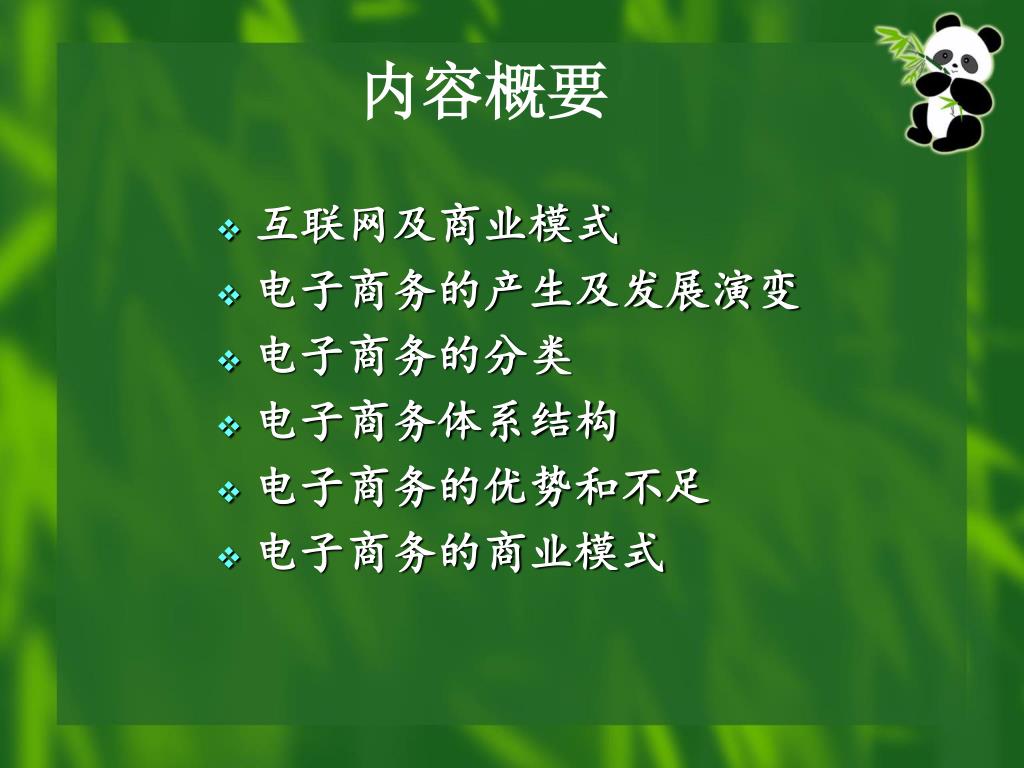 内容概要

❖ 互联网及商业模式
❖ 电子商务的产生及发展演变
❖ 电子商务的分类
❖ 电子商务体系结构
❖ 电子商务的优势和不足
❖ 电子商务的商业模式